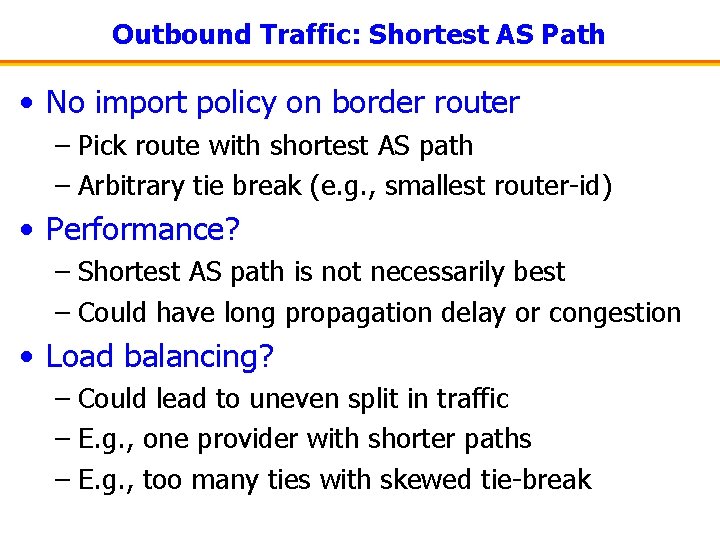 Outbound Traffic: Shortest AS Path

• No import policy on border router
– Pick route with shortest AS path
– Arbitrary tie break (e.g., smallest router-id)

• Performance?
– Shortest AS path is not necessarily best
– Could have long propagation delay or congestion

• Load balancing?
– Could lead to uneven split in traffic
– E.g., one provider with shorter paths
– E.g., too many ties with skewed tie-break